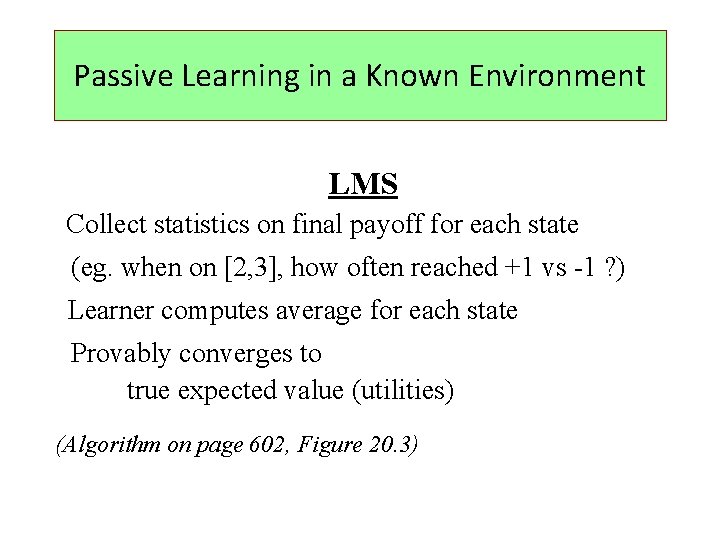 Passive Learning in a Known Environment

LMS

Collect statistics on final payoff for each state

(eg. when on [2,3], how often reached +1 vs -1 ?)

Learner computes average for each state

Provably converges to
true expected value (utilities)

(Algorithm on page 602, Figure 20.3)